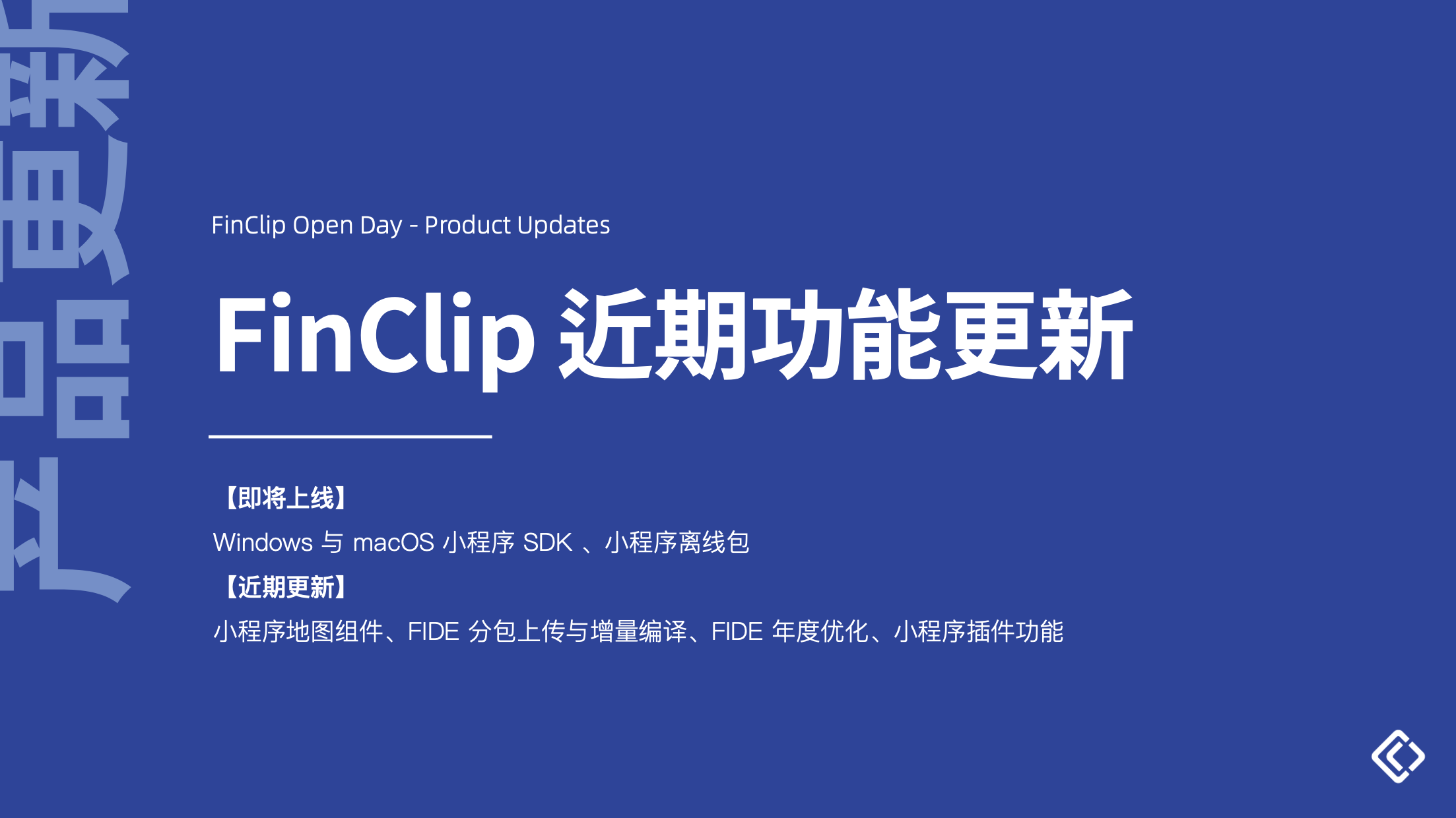 产品更新

FinClip Open Day - Product Updates

FinClip 近期功能更新

【即将上线】

Windows 与 macOS 小程序 SDK 、小程序离线包

【近期更新】

小程序地图组件、FIDE 分包上传与增量编译、FIDE 年度优化、小程序插件功能